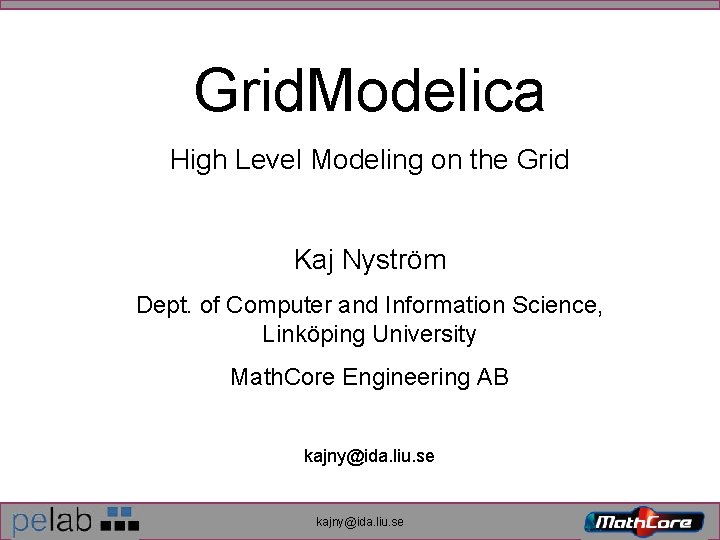 GridModelica

High Level Modeling on the Grid

Kaj Nyström

Dept. of Computer and Information Science, Linköping University

MathCore Engineering AB

kajny@ida.liu.se

pelab

kajny@ida.liu.se

MathCore